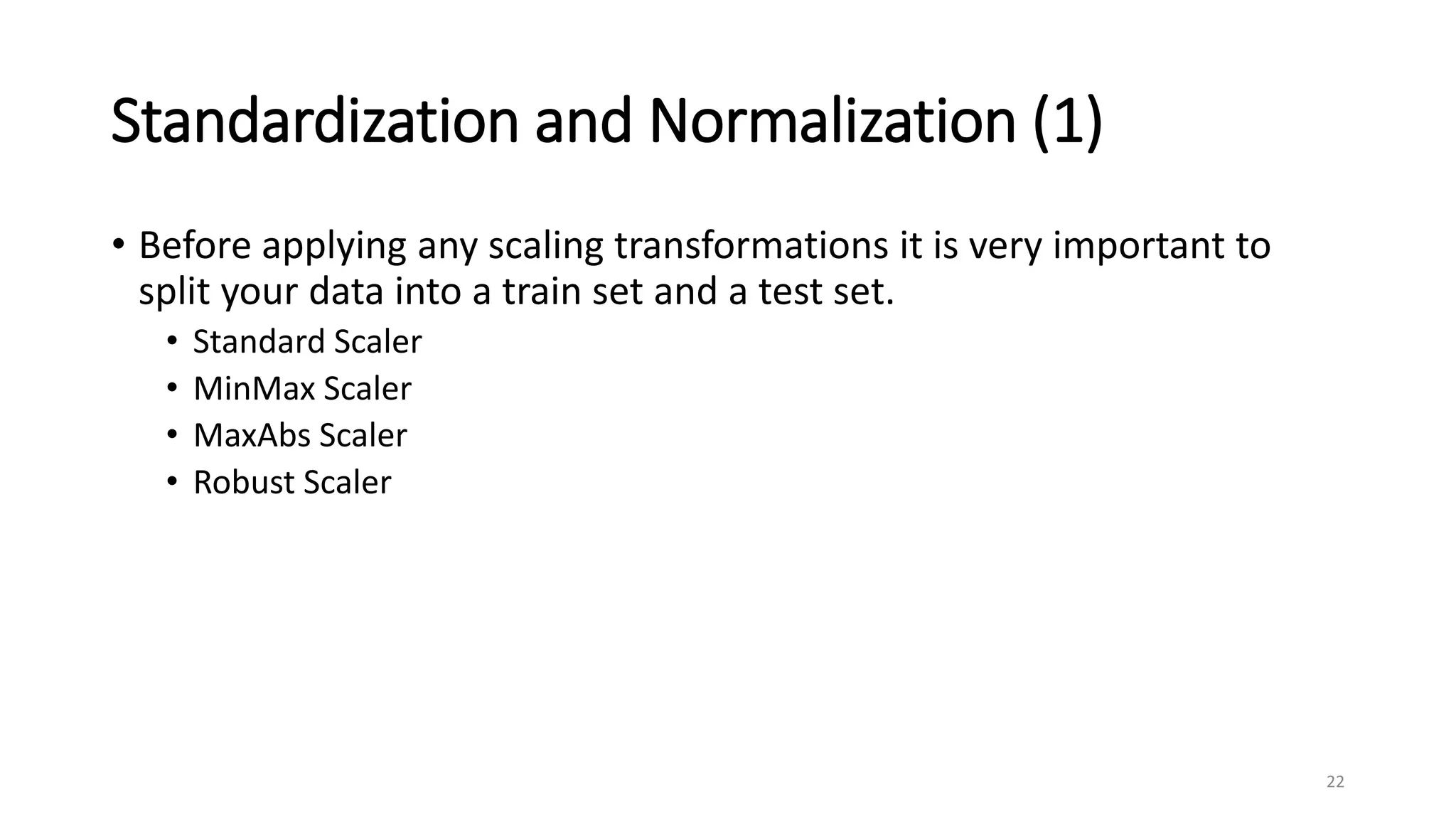 Standardization and Normalization (1)

• Before applying any scaling transformations it is very important to split your data into a train set and a test set.
  • Standard Scaler
  • MinMax Scaler
  • MaxAbs Scaler
  • Robust Scaler

22